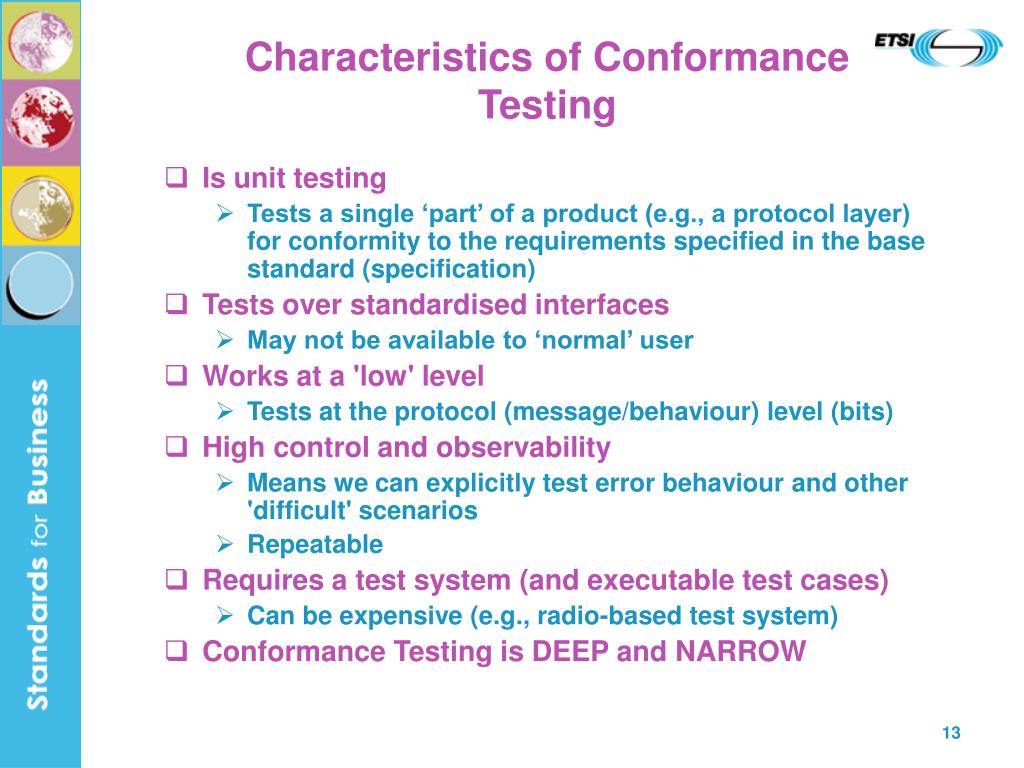 Characteristics of Conformance Testing

ETSI

❑ Is unit testing
➢ Tests a single ‘part’ of a product (e.g., a protocol layer) for conformity to the requirements specified in the base standard (specification)
❑ Tests over standardised interfaces
➢ May not be available to ‘normal’ user
❑ Works at a 'low' level
➢ Tests at the protocol (message/behaviour) level (bits)
❑ High control and observability
➢ Means we can explicitly test error behaviour and other 'difficult' scenarios
➢ Repeatable
❑ Requires a test system (and executable test cases)
➢ Can be expensive (e.g., radio-based test system)
❑ Conformance Testing is DEEP and NARROW

Standards for Business

13